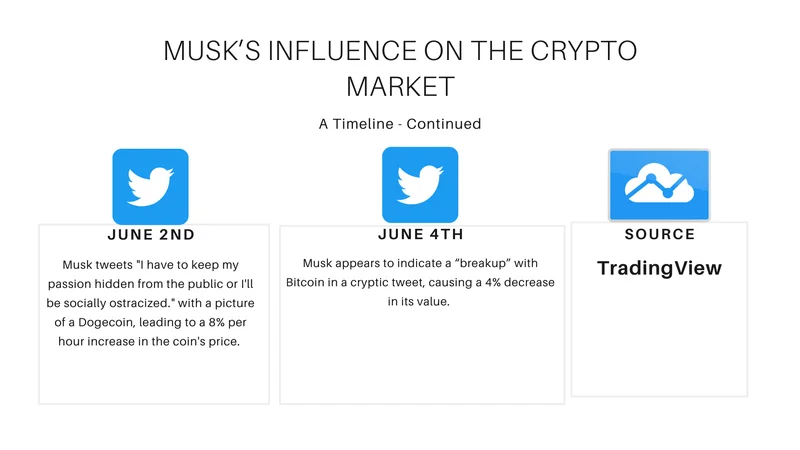 MUSK'S INFLUENCE ON THE CRYPTO MARKET

A Timeline - Continued

JUNE 2ND

Musk tweets "I have to keep my passion hidden from the public or I'll be socially ostracized." with a picture of a Dogecoin, leading to a 8% per hour increase in the coin's price.

JUNE 4TH

Musk appears to indicate a "breakup" with Bitcoin in a cryptic tweet, causing a 4% decrease in its value.

SOURCE

TradingView